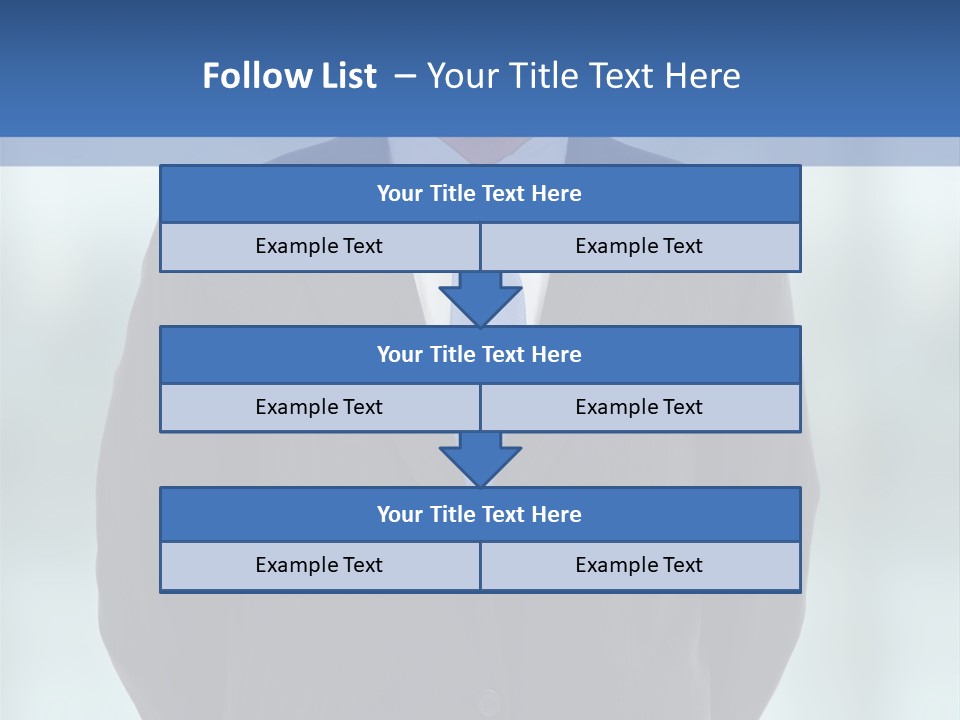 Follow List – Your Title Text Here

Your Title Text Here

Example Text

Example Text

Your Title Text Here

Example Text

Example Text

Your Title Text Here

Example Text

Example Text